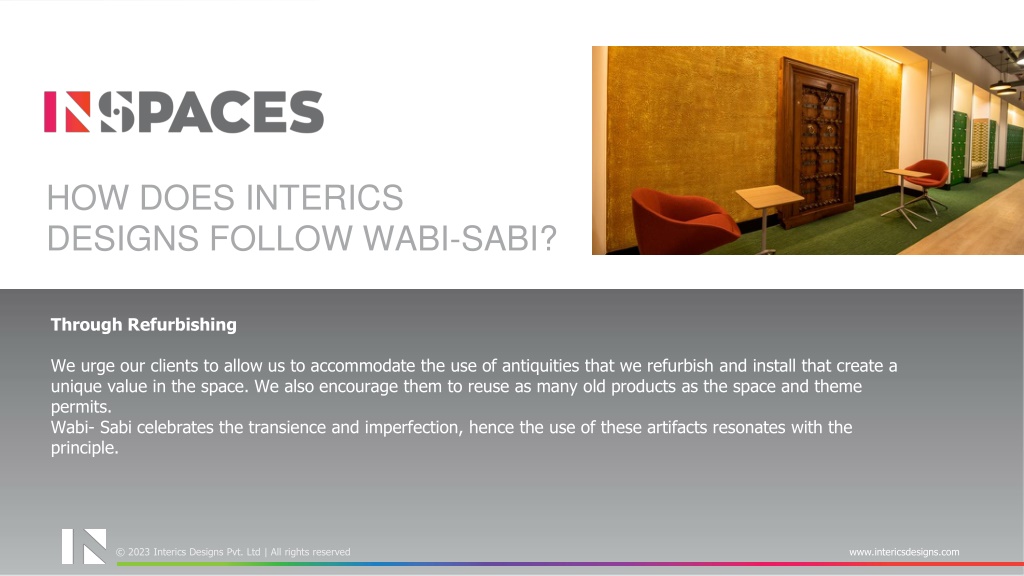 INSPACES

HOW DOES INTERICS DESIGNS FOLLOW WABI-SABI?

Through Refurbishing

We urge our clients to allow us to accommodate the use of antiquities that we refurbish and install that create a unique value in the space. We also encourage them to reuse as many old products as the space and theme permits.
Wabi- Sabi celebrates the transience and imperfection, hence the use of these artifacts resonates with the principle.

© 2023 Interics Designs Pvt. Ltd | All rights reserved

www.intericsdesigns.com